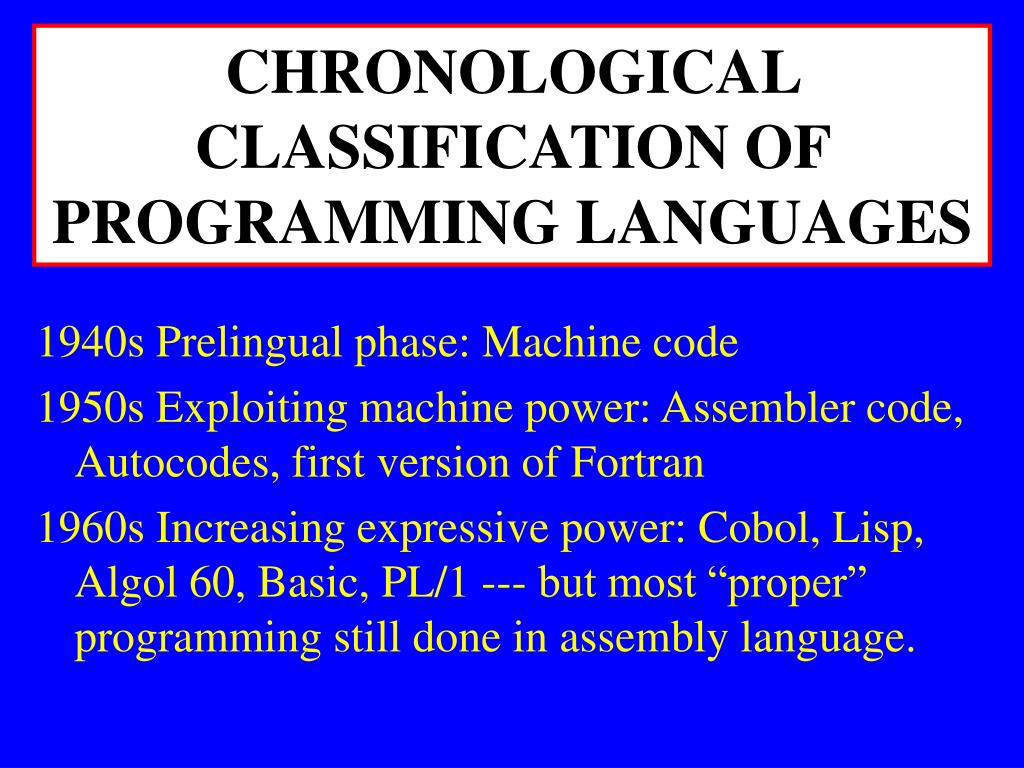 CHRONOLOGICAL CLASSIFICATION OF PROGRAMMING LANGUAGES

1940s Prelingual phase: Machine code

1950s Exploiting machine power: Assembler code, Autocodes, first version of Fortran

1960s Increasing expressive power: Cobol, Lisp, Algol 60, Basic, PL/1 --- but most “proper” programming still done in assembly language.